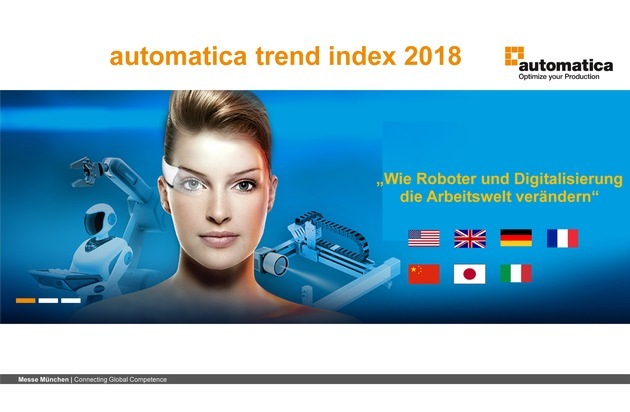 automatica trend index 2018

automatica
Optimize your Production

„Wie Roboter und Digitalisierung die Arbeitswelt verändern“

Messe München | Connecting Global Competence